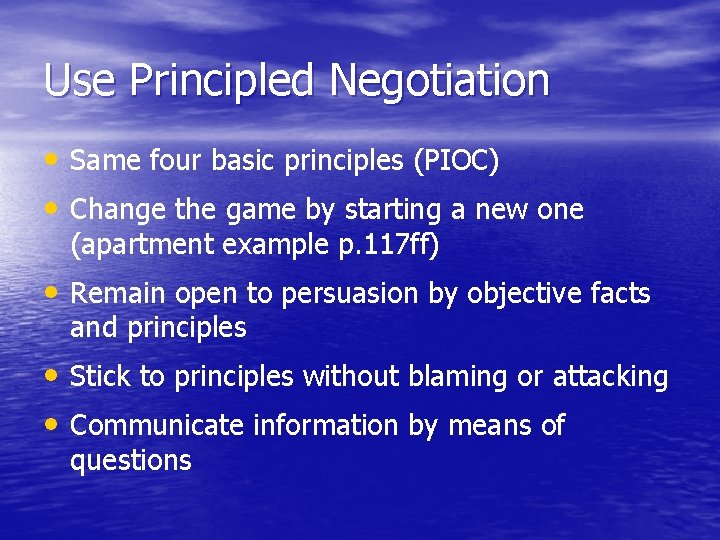 Use Principled Negotiation

• Same four basic principles (PIOC)
• Change the game by starting a new one (apartment example p.117ff)
• Remain open to persuasion by objective facts and principles
• Stick to principles without blaming or attacking
• Communicate information by means of questions